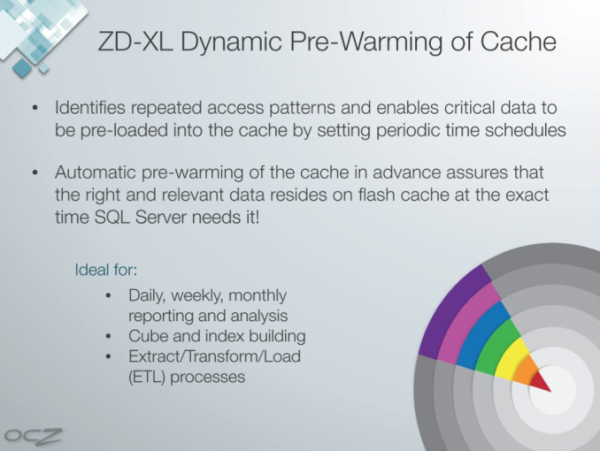 ZD-XL Dynamic Pre-Warming of Cache

• Identifies repeated access patterns and enables critical data to be pre-loaded into the cache by setting periodic time schedules

• Automatic pre-warming of the cache in advance assures that the right and relevant data resides on flash cache at the exact time SQL Server needs it!

Ideal for:

• Daily, weekly, monthly reporting and analysis
• Cube and index building
• Extract/Transform/Load (ETL) processes

OCZ